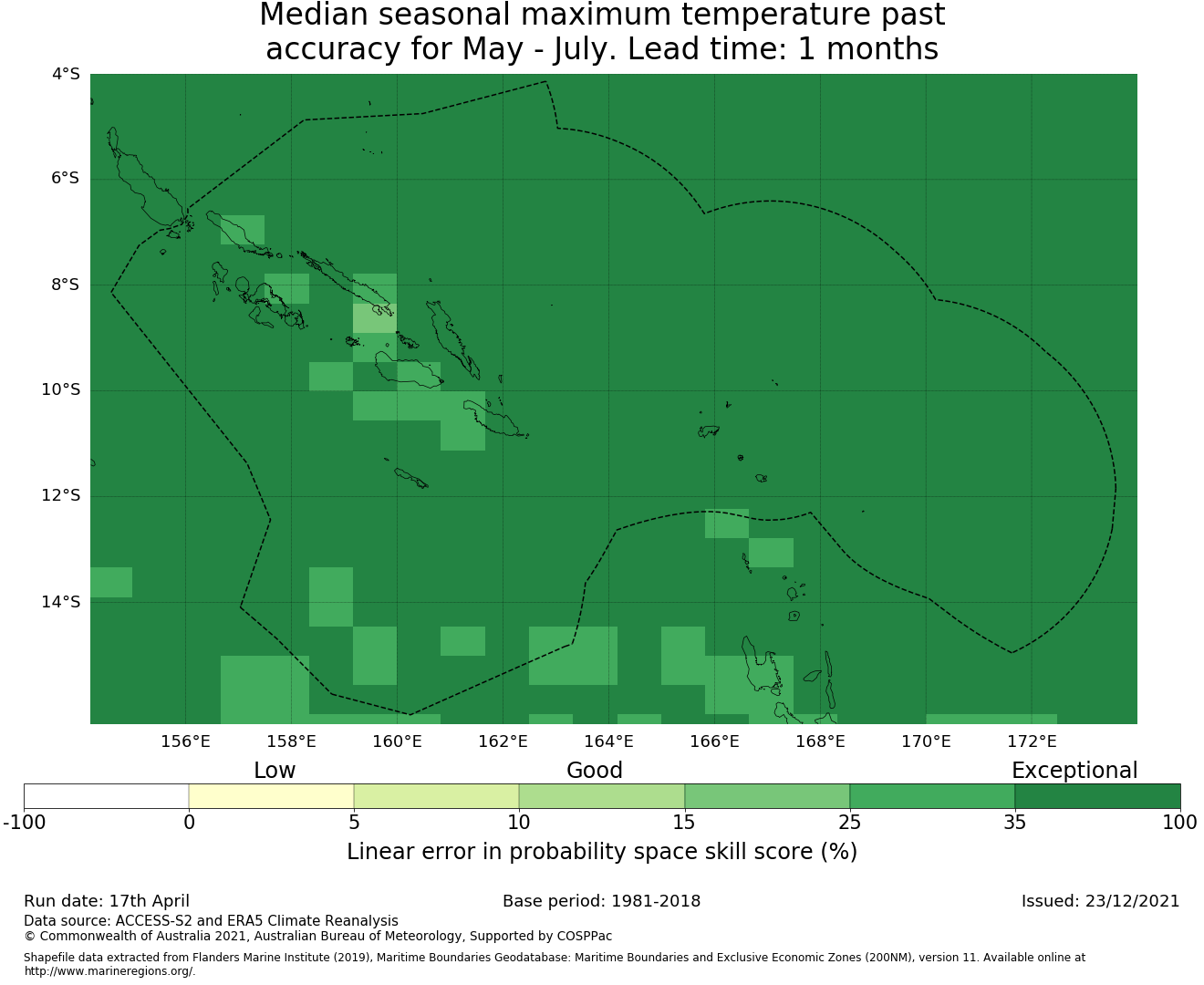 Median seasonal maximum temperature past accuracy for May - July. Lead time: 1 months

4°S
6°S
8°S
10°S
12°S
14°S

156°E 158°E 160°E 162°E 164°E 166°E 168°E 170°E 172°E

Low Good Exceptional

-100 0 5 10 15 25 35 100

Linear error in probability space skill score (%)

Run date: 17th April
Base period: 1981-2018
Issued: 23/12/2021

Data source: ACCESS-S2 and ERA5 Climate Reanalysis
© Commonwealth of Australia 2021, Australian Bureau of Meteorology, Supported by COSPPac

Shapefile data extracted from Flanders Marine Institute (2019), Maritime Boundaries Geodatabase: Maritime Boundaries and Exclusive Economic Zones (200NM), version 11. Available online at http://www.marineregions.org/.